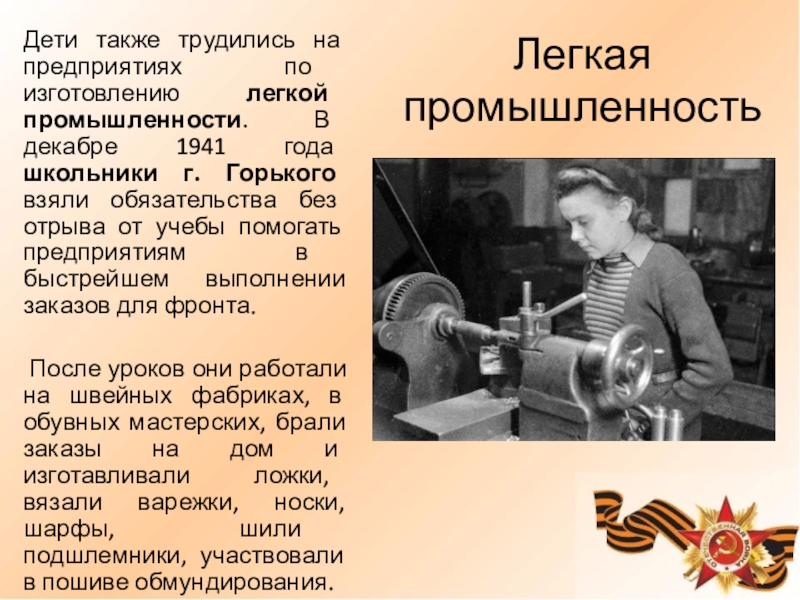 Легкая промышленность

Дети также трудились на предприятиях по изготовлению легкой промышленности. В декабре 1941 года школьники г. Горького взяли обязательства без отрыва от учебы помогать предприятиям в быстрейшем выполнении заказов для фронта.

После уроков они работали на швейных фабриках, в обувных мастерских, брали заказы на дом и изготавливали ложки, вязали варежки, носки, шарфы, шили подшлемники, участвовали в пошиве обмундирования.

ОТЕЧЕСТВЕННАЯ ВОЙНА